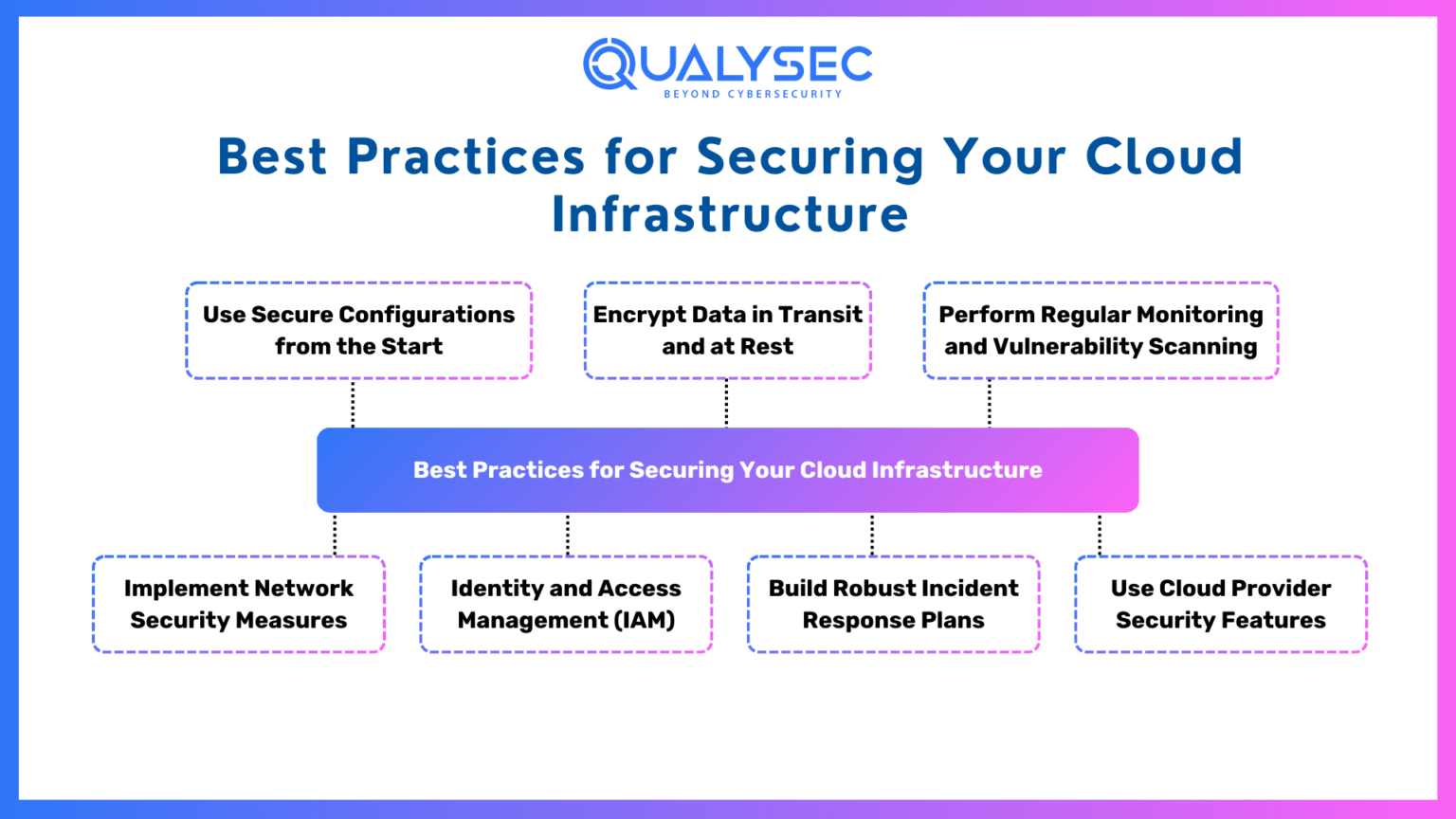 QUALYSEC
BEYOND CYBERSECURITY

Best Practices for Securing Your Cloud Infrastructure

Use Secure Configurations from the Start

Encrypt Data in Transit and at Rest

Perform Regular Monitoring and Vulnerability Scanning

Best Practices for Securing Your Cloud Infrastructure

Implement Network Security Measures

Identity and Access Management (IAM)

Build Robust Incident Response Plans

Use Cloud Provider Security Features